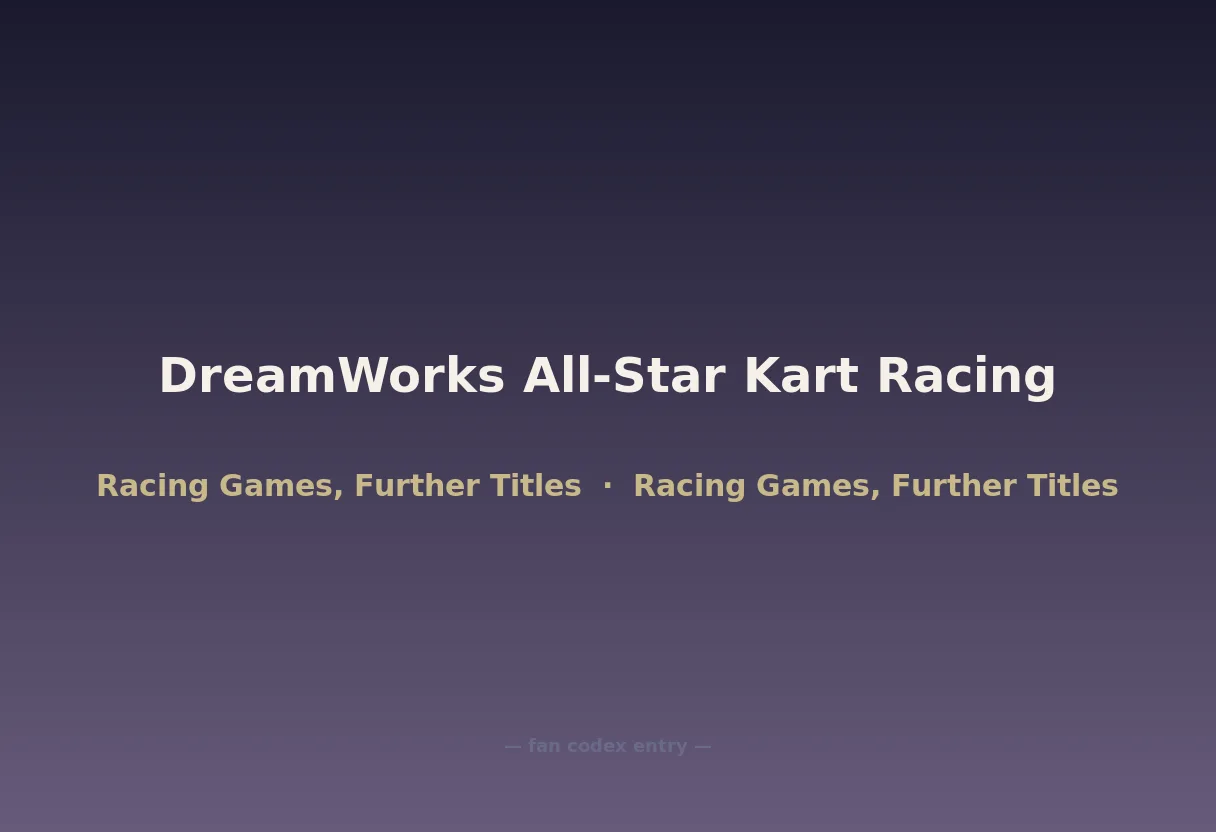 DreamWorks All-Star Kart Racing

Racing Games, Further Titles · Racing Games, Further Titles

— fan codex entry —